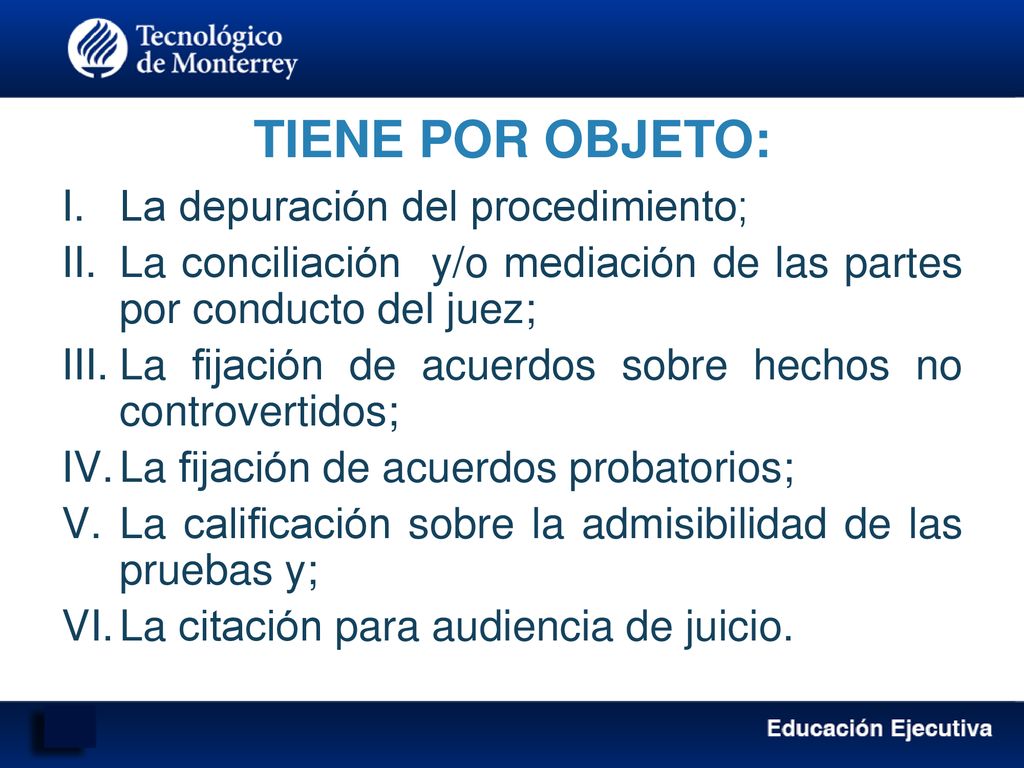 Tecnológico de Monterrey

TIENE POR OBJETO:

I. La depuración del procedimiento;

II. La conciliación y/o mediación de las partes por conducto del juez;

III. La fijación de acuerdos sobre hechos no controvertidos;

IV. La fijación de acuerdos probatorios;

V. La calificación sobre la admisibilidad de las pruebas y;

VI. La citación para audiencia de juicio.

Educación Ejecutiva